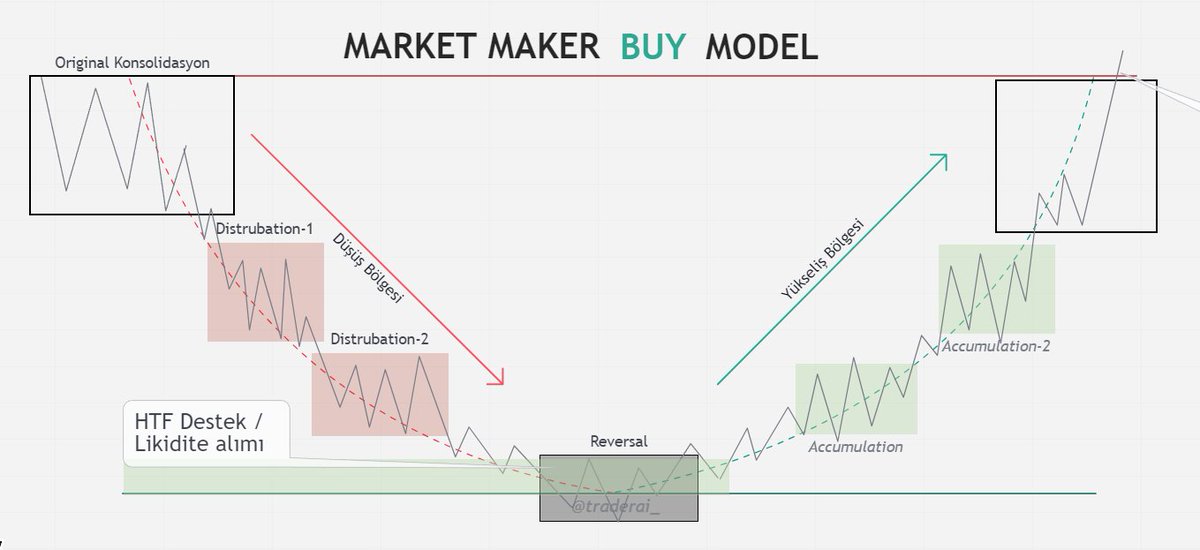 MARKET MAKER BUY MODEL

Original Konsolidasyon

Distrubation-1

Düşüş Bölgesi

Distrubation-2

HTF Destek / Likidite alımı

Reversal

@traderai_

Yükseliş Bölgesi

Accumulation

Accumulation-2